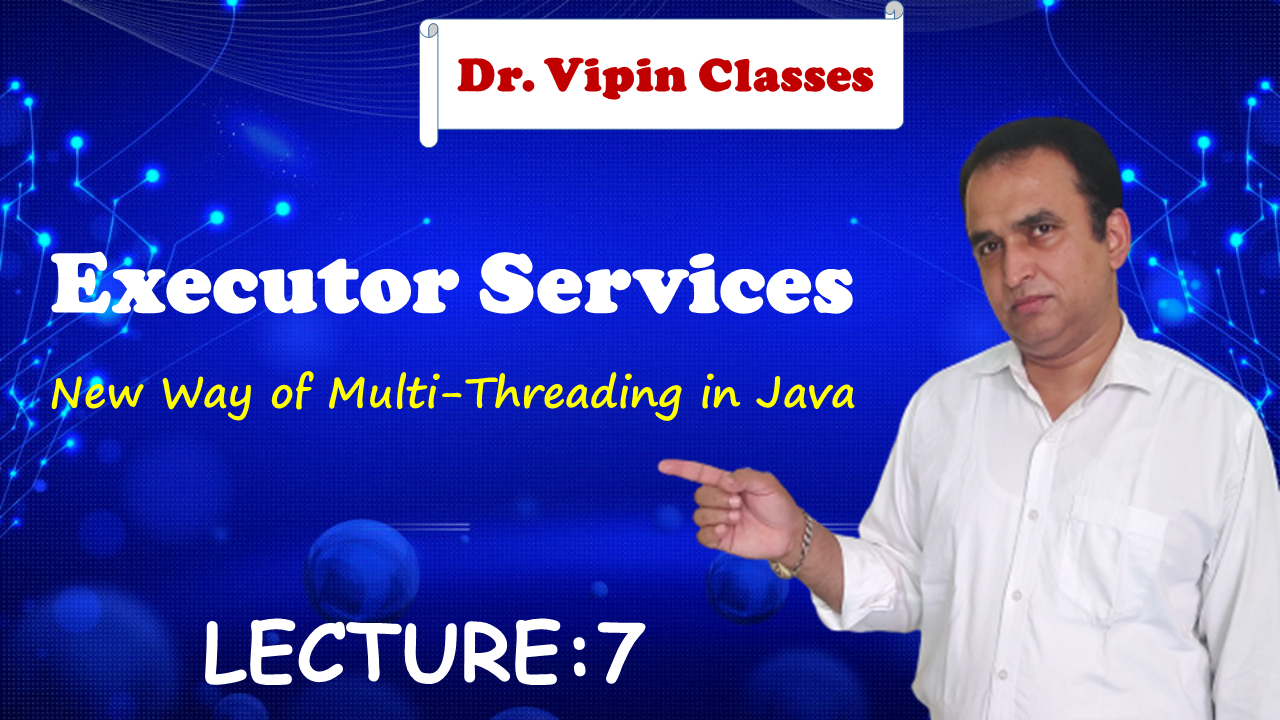 Dr. Vipin Classes

Executor Services

New Way of Multi-Threading in Java

LECTURE:7